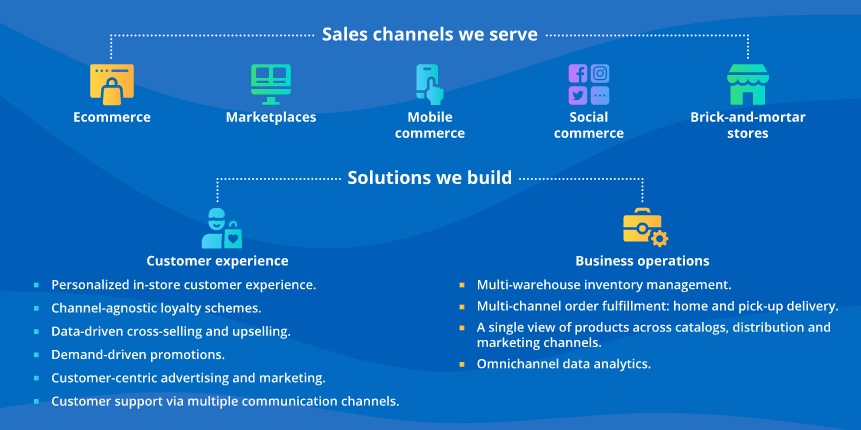 Sales channels we serve

Ecommerce

Marketplaces

Mobile commerce

Social commerce

Brick-and-mortar stores

Solutions we build

Customer experience

- Personalized in-store customer experience.
- Channel-agnostic loyalty schemes.
- Data-driven cross-selling and upselling.
- Demand-driven promotions.
- Customer-centric advertising and marketing.
- Customer support via multiple communication channels.

Business operations

- Multi-warehouse inventory management.
- Multi-channel order fulfillment: home and pick-up delivery.
- A single view of products across catalogs, distribution and marketing channels.
- Omnichannel data analytics.